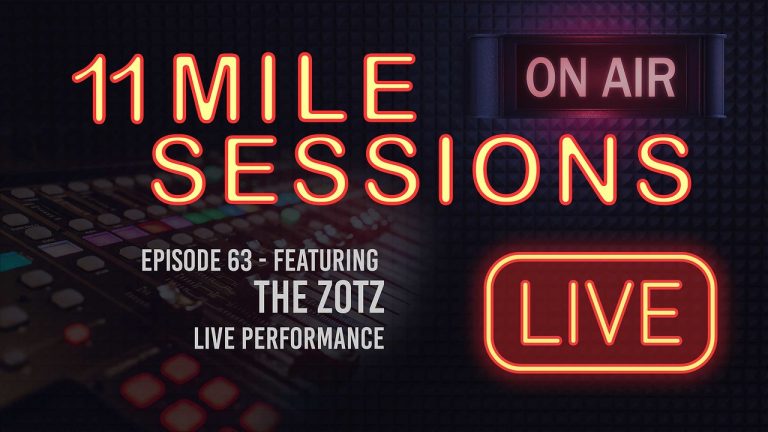 11 MILE
SESSIONS

ON AIR

EPISODE 63 - FEATURING
THE ZOTZ
LIVE PERFORMANCE

LIVE